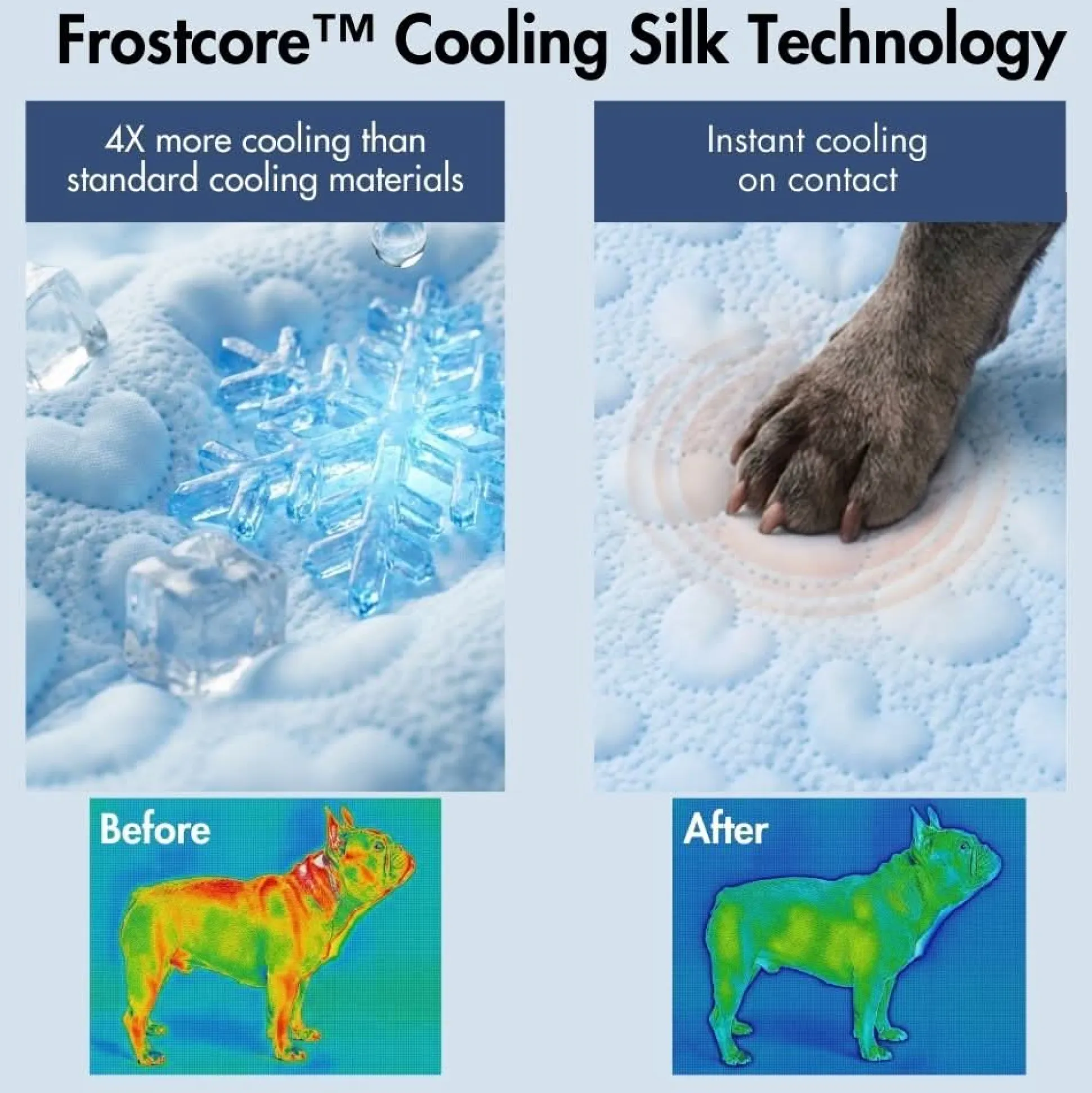 Frostcore™ Cooling Silk Technology

4X more cooling than standard cooling materials

Instant cooling on contact

Before

After